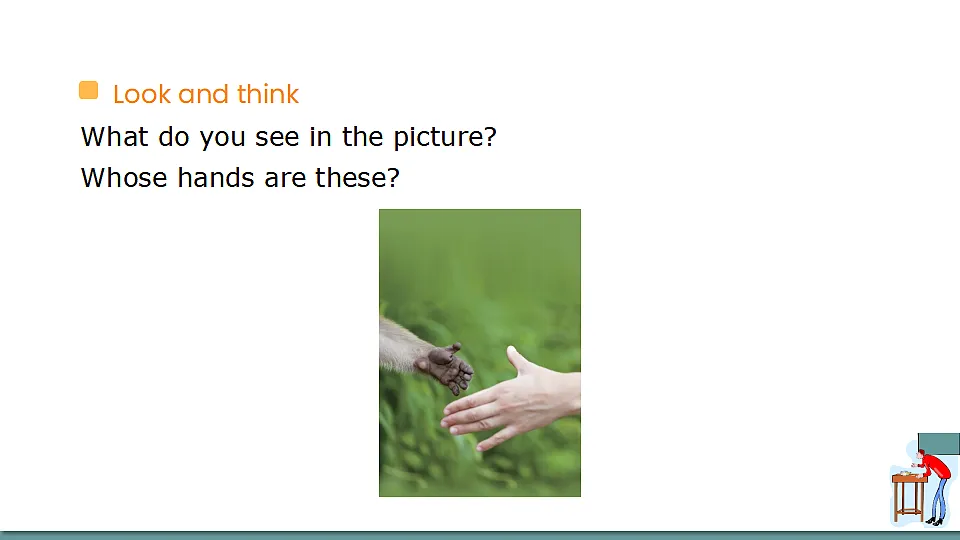 Look and think

What do you see in the picture?

Whose hands are these?